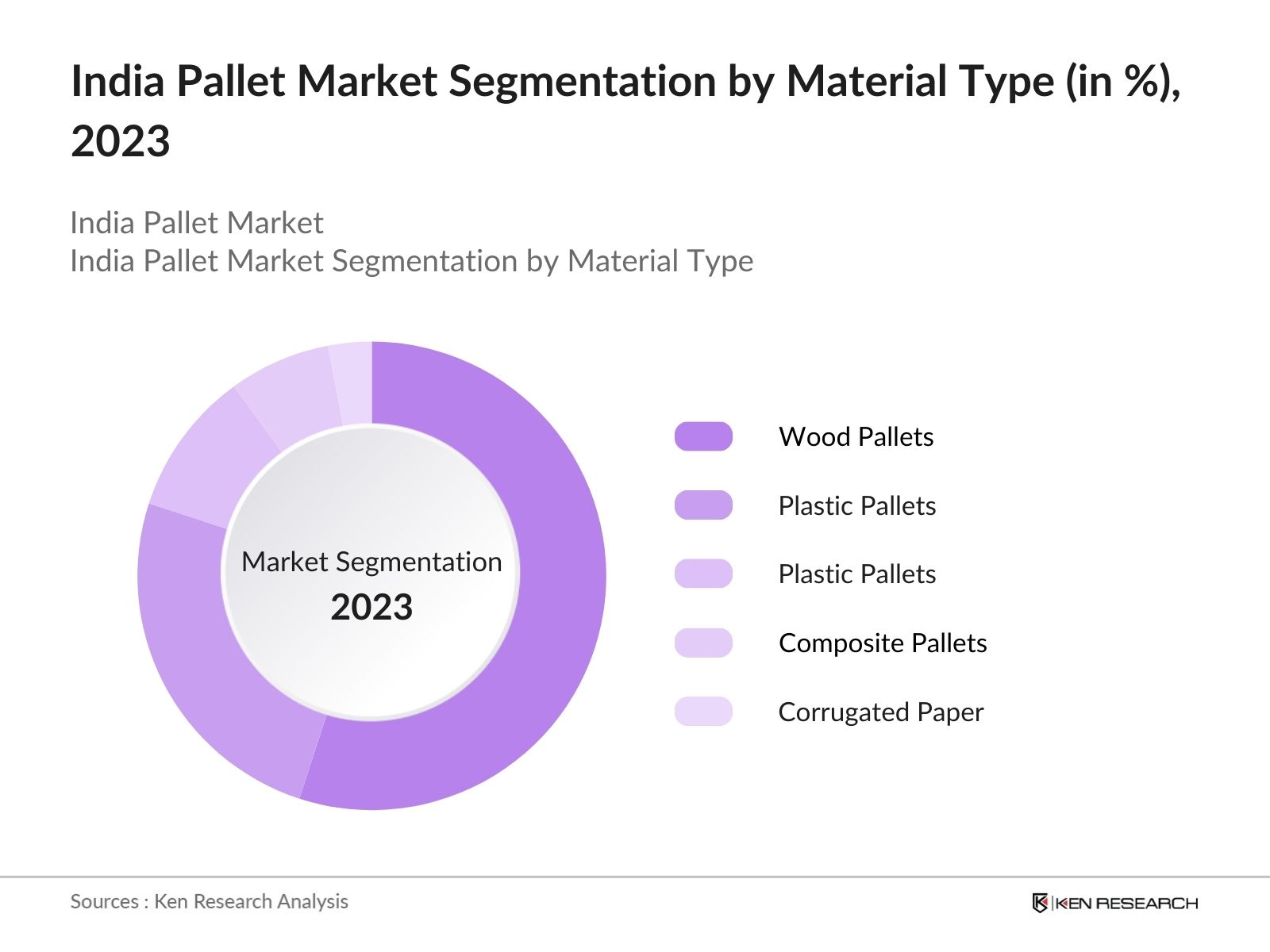 India Pallet Market Segmentation by Material Type (in %), 2023

India Pallet Market
India Pallet Market Segmentation by Material Type

Market Segmentation
2023

Wood Pallets
Plastic Pallets
Plastic Pallets
Composite Pallets
Corrugated Paper

Sources : Ken Research Analysis

KEN RESEARCH